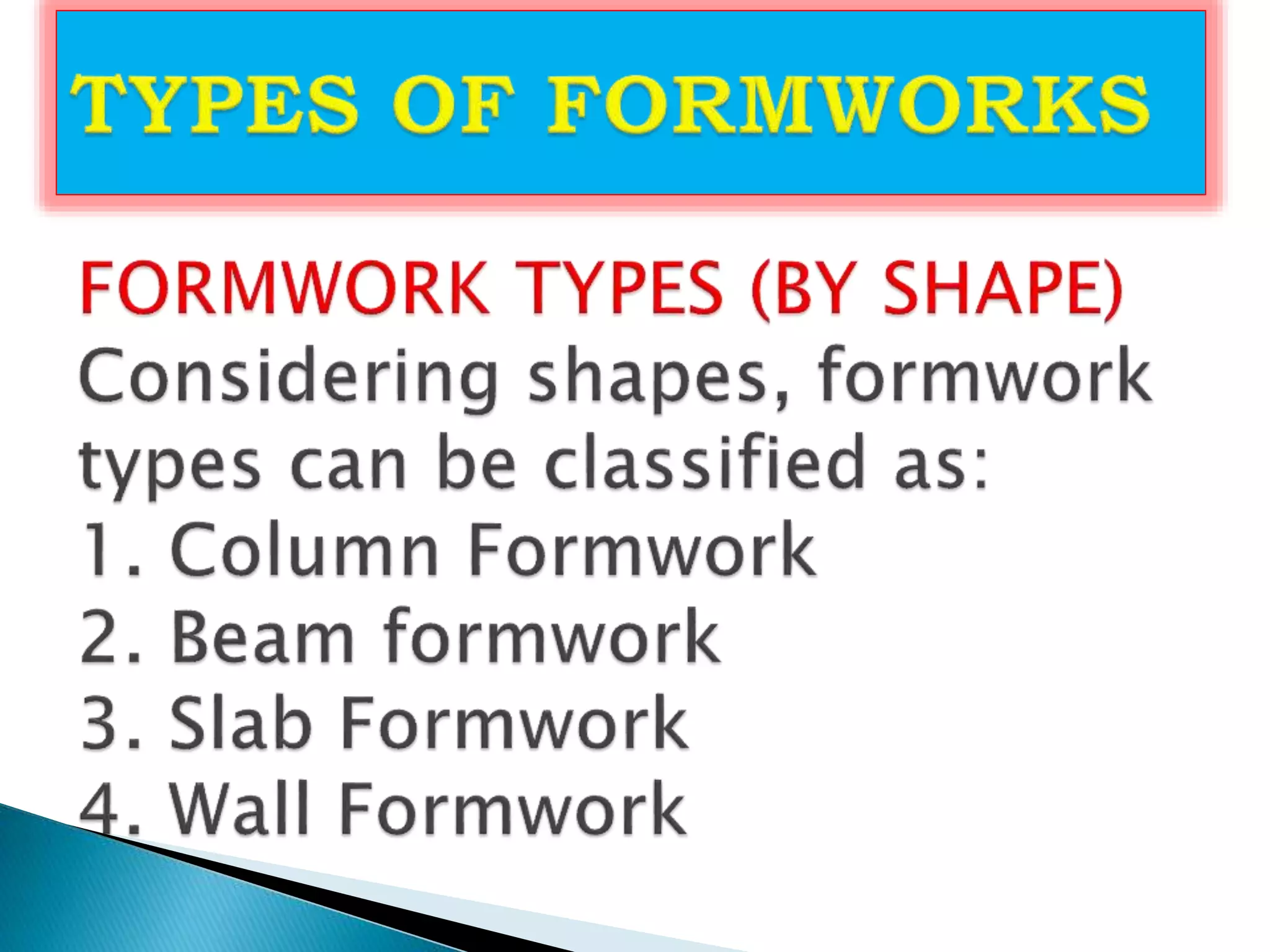 TYPES OF FORMWORKS

FORMWORK TYPES (BY SHAPE)
Considering shapes, formwork types can be classified as:
1. Column Formwork
2. Beam formwork
3. Slab Formwork
4. Wall Formwork